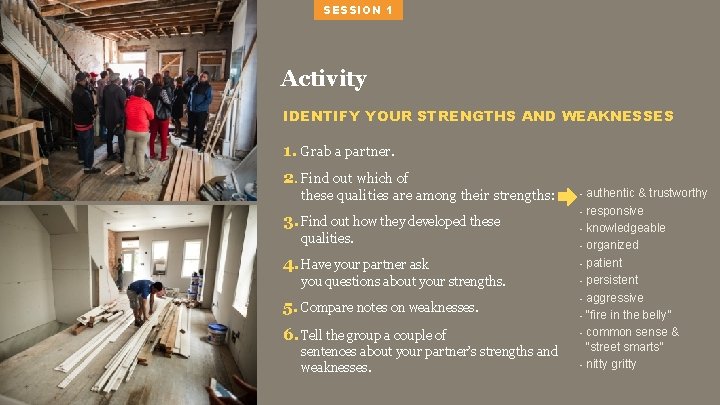 SESSION 1

Activity

IDENTIFY YOUR STRENGTHS AND WEAKNESSES

1. Grab a partner.

2. Find out which of these qualities are among their strengths:

3. Find out how they developed these qualities.

4. Have your partner ask you questions about your strengths.

5. Compare notes on weaknesses.

6. Tell the group a couple of sentences about your partner's strengths and weaknesses.

- authentic & trustworthy
- responsive
- knowledgeable
- organized
- patient
- persistent
- aggressive
- "fire in the belly"
- common sense & "street smarts"
- nitty gritty